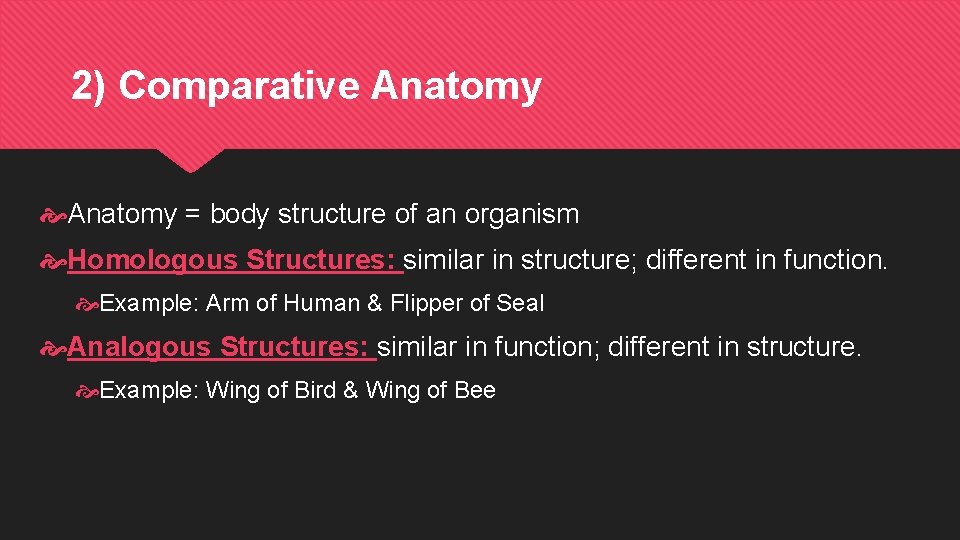 2) Comparative Anatomy

Anatomy = body structure of an organism

Homologous Structures: similar in structure; different in function.

Example: Arm of Human & Flipper of Seal

Analogous Structures: similar in function; different in structure.

Example: Wing of Bird & Wing of Bee